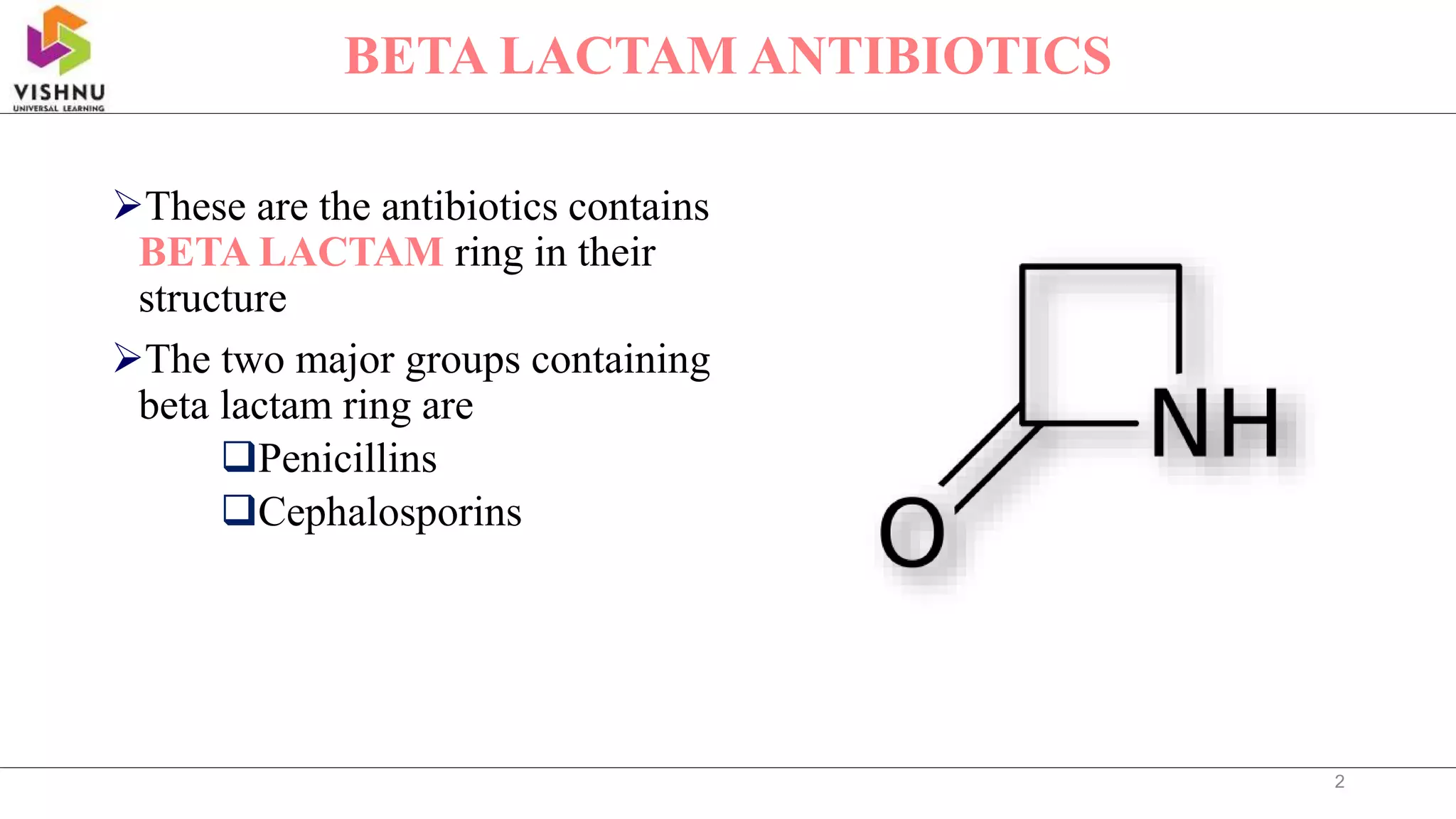 VISHNU
UNIVERSAL LEARNING

BETA LACTAM ANTIBIOTICS

➢These are the antibiotics contains BETA LACTAM ring in their structure

➢The two major groups containing beta lactam ring are

❑Penicillins

❑Cephalosporins

NH

O

2